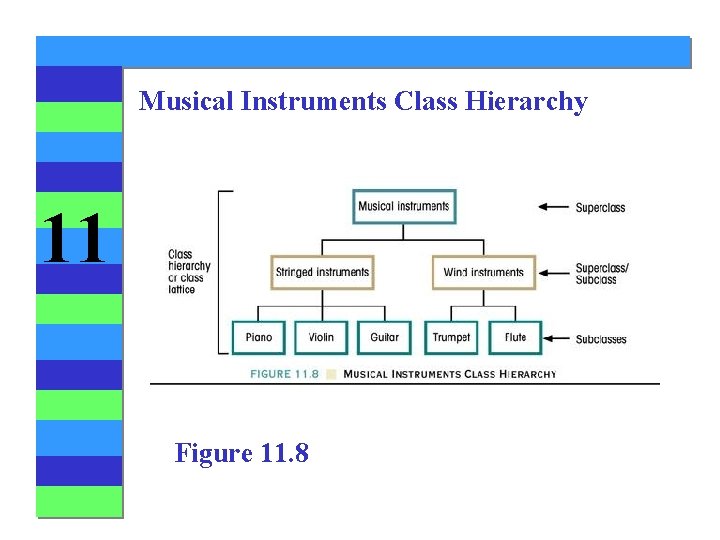 11

Musical Instruments Class Hierarchy

Class hierarchy or class lattice

Musical instruments

Superclass

Stringed instruments

Wind instruments

Superclass/ Subclass

Piano

Violin

Guitar

Trumpet

Flute

Subclasses

FIGURE 11.8 MUSICAL INSTRUMENTS CLASS HIERARCHY

Figure 11.8